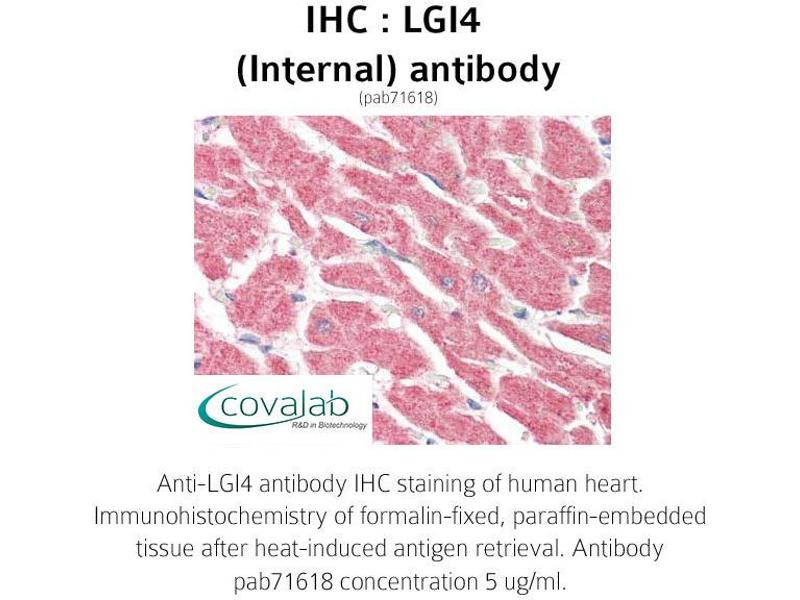 IHC : LGI4
(Internal) antibody
(pab71618)

covalab
R&D in Biotechnology

Anti-LGI4 antibody IHC staining of human heart. Immunohistochemistry of formalin-fixed, paraffin-embedded tissue after heat-induced antigen retrieval. Antibody pab71618 concentration 5 ug/ml.